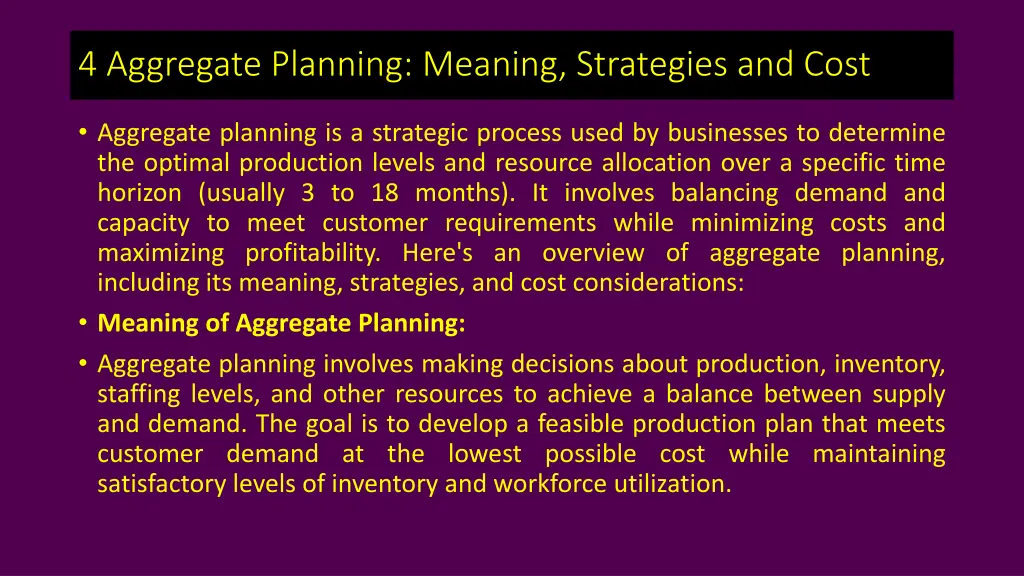 4 Aggregate Planning: Meaning, Strategies and Cost

• Aggregate planning is a strategic process used by businesses to determine the optimal production levels and resource allocation over a specific time horizon (usually 3 to 18 months). It involves balancing demand and capacity to meet customer requirements while minimizing costs and maximizing profitability. Here's an overview of aggregate planning, including its meaning, strategies, and cost considerations:

• Meaning of Aggregate Planning:

• Aggregate planning involves making decisions about production, inventory, staffing levels, and other resources to achieve a balance between supply and demand. The goal is to develop a feasible production plan that meets customer demand at the lowest possible cost while maintaining satisfactory levels of inventory and workforce utilization.